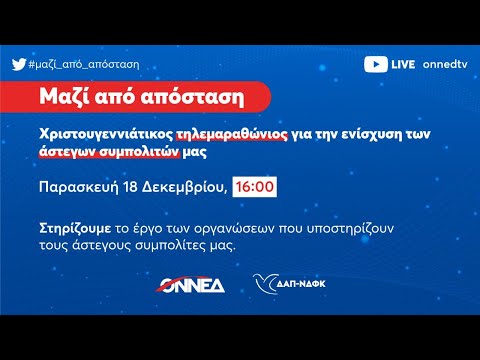 #μαζί_από_απόσταση

LIVE onnedtv

Μαζί από απόσταση

Χριστουγεννιάτικος τηλεμαραθώνιος για την ενίσχυση των άστεγων συμπολιτών μας

Παρασκευή 18 Δεκεμβρίου, 16:00

Στηρίζουμε το έργο των οργανώσεων που υποστηρίζουν τους άστεγους συμπολίτες μας.

ΟΝΝΕΔ

ΔΑΠ-ΝΔΦΚ